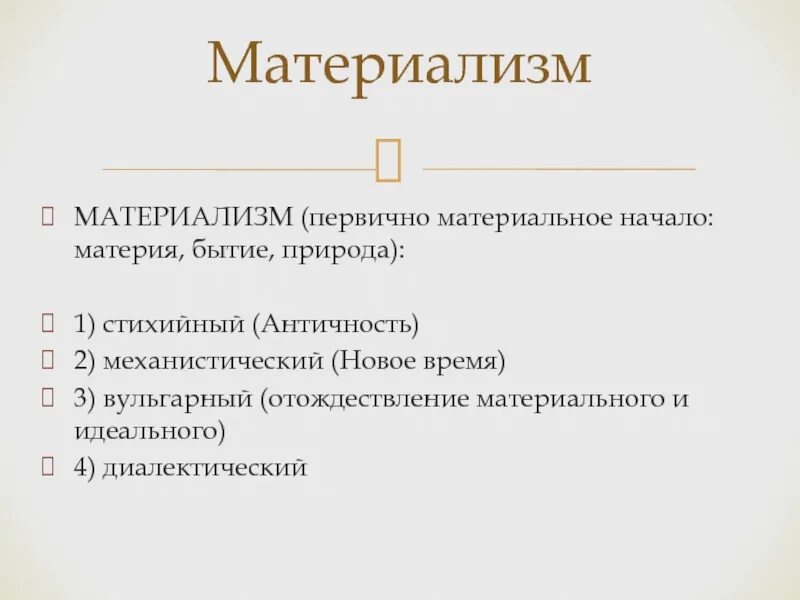 Материализм

МАТЕРИАЛИЗМ (первично материальное начало: материя, бытие, природа):

1) стихийный (Античность)
2) механистический (Новое время)
3) вульгарный (отождествление материального и идеального)
4) диалектический